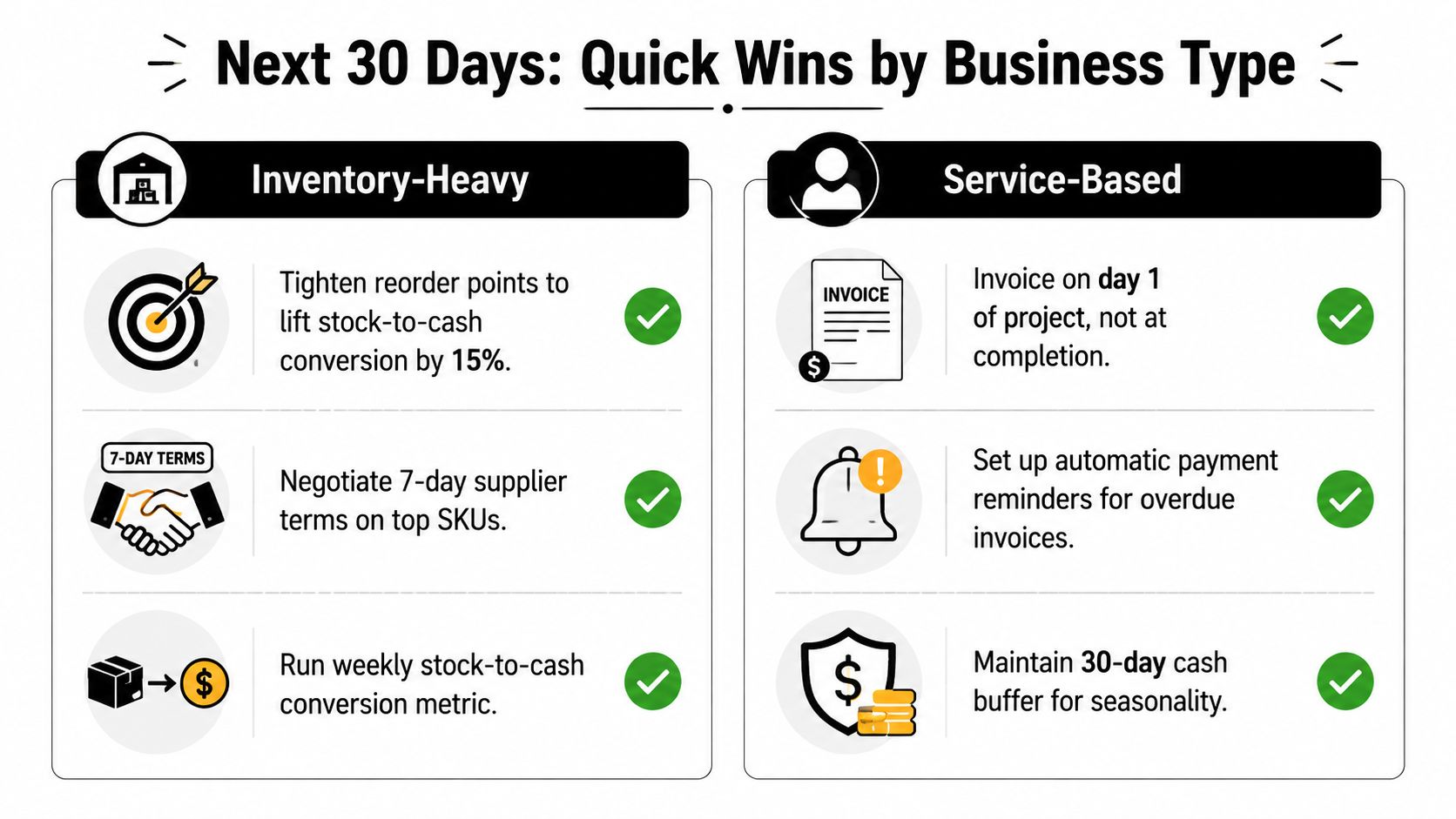 Next 30 Days: Quick Wins by Business Type

Inventory-Heavy

Tighten reorder points to lift stock-to-cash conversion by 15%.

7-DAY TERMS

Negotiate 7-day supplier terms on top SKUs.

Run weekly stock-to-cash conversion metric.

Service-Based

INVOICE

Invoice on day 1 of project, not at completion.

Set up automatic payment reminders for overdue invoices.

Maintain 30-day cash buffer for seasonality.